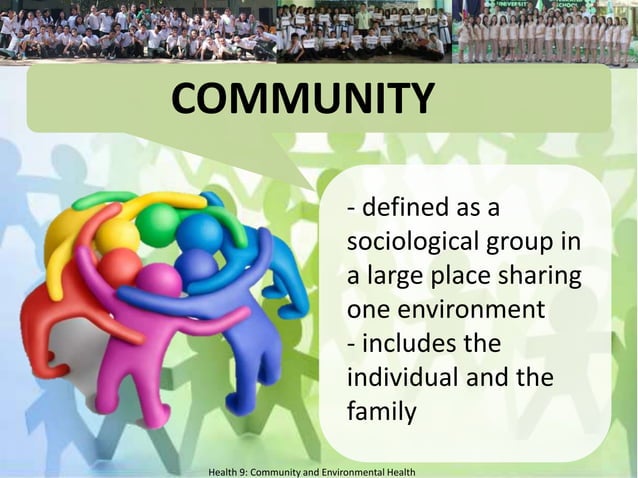 COMMUNITY

- defined as a sociological group in a large place sharing one environment
- includes the individual and the family

Health 9: Community and Environmental Health